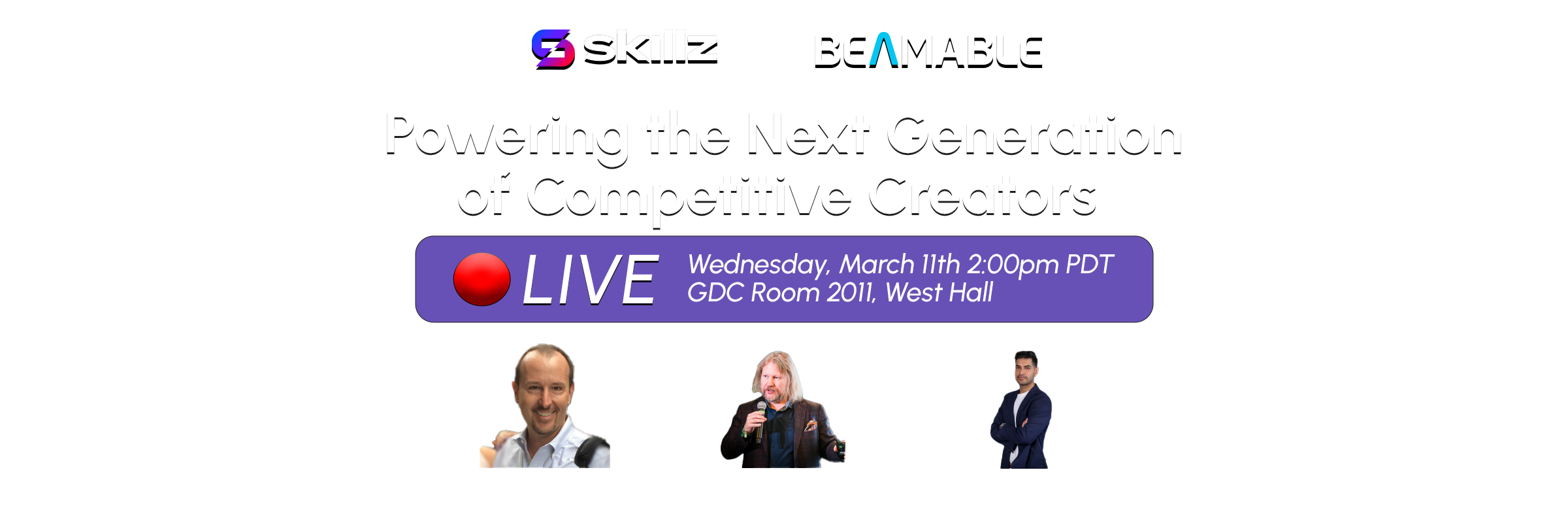 skillz BEAMABLE

Powering the Next Generation of Competitive Creators

LIVE Wednesday, March 11th 2:00pm PDT
GDC Room 2011, West Hall